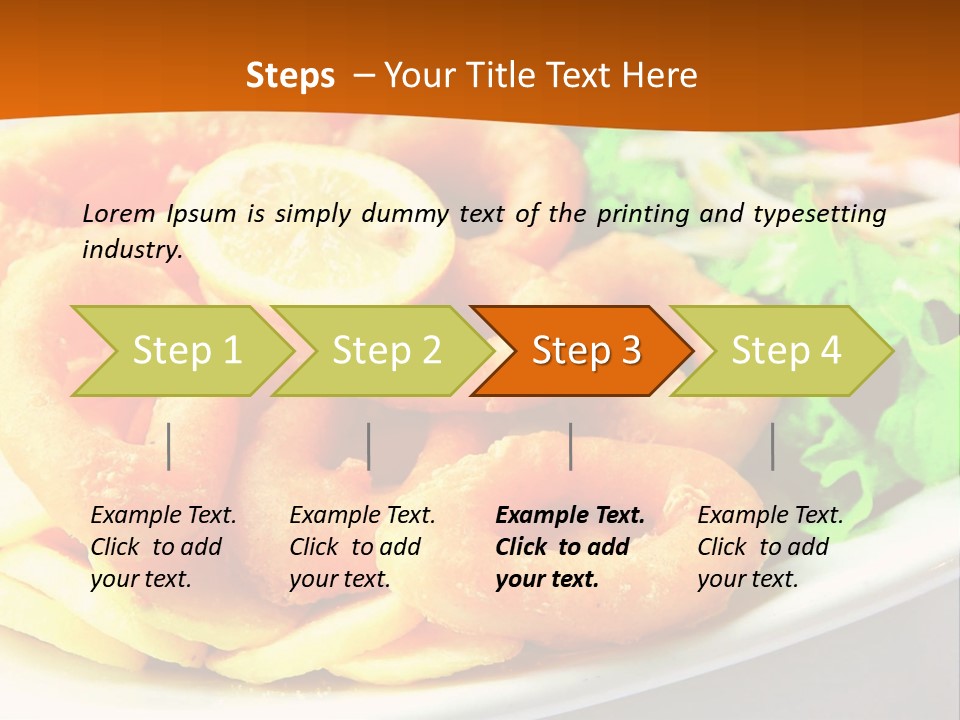 Steps – Your Title Text Here

Lorem Ipsum is simply dummy text of the printing and typesetting industry.

Step 1

Step 2

Step 3

Step 4

Example Text. Click to add your text.

Example Text. Click to add your text.

Example Text. Click to add your text.

Example Text. Click to add your text.